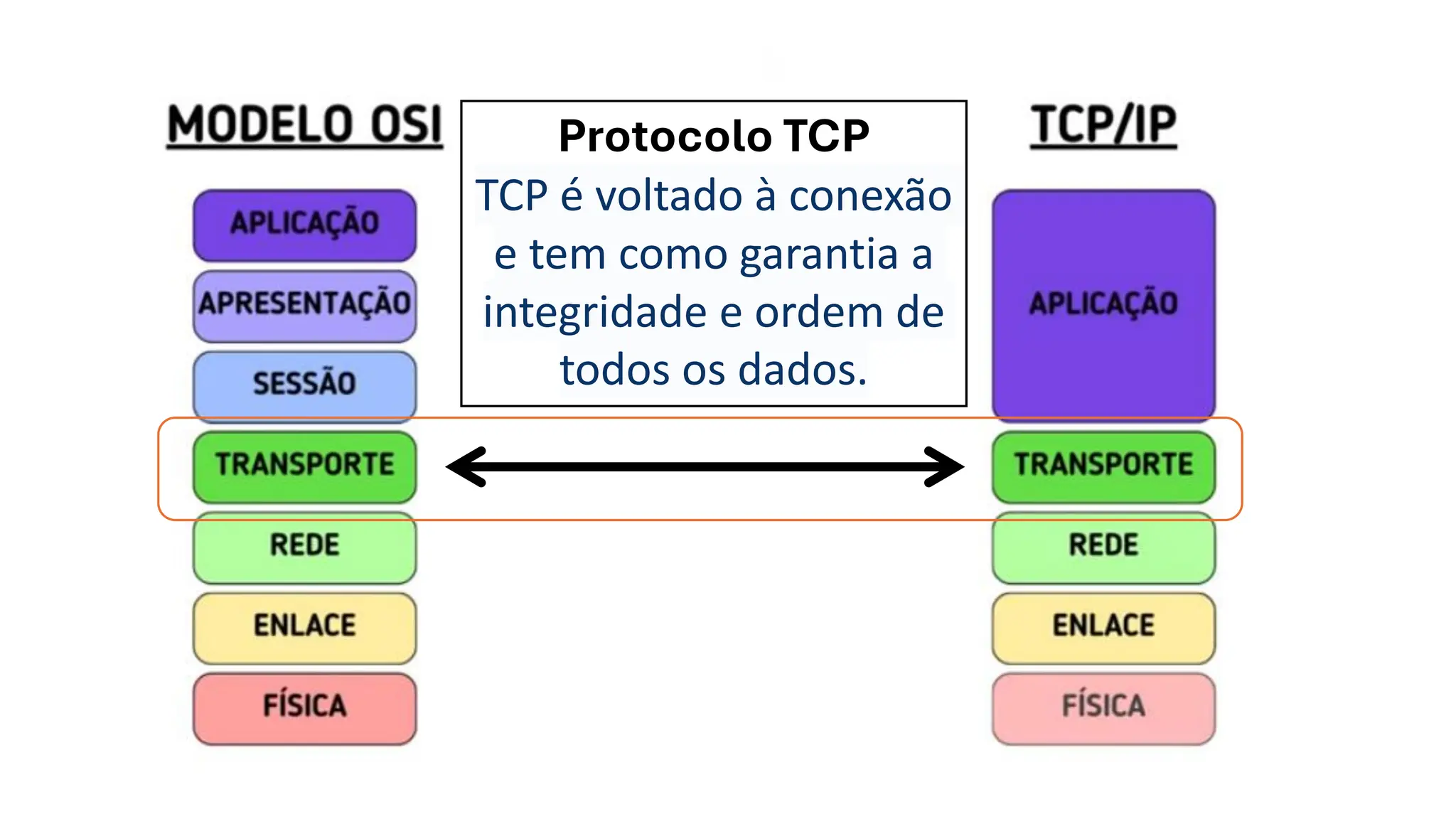 MODELO OSI

APLICAÇÃO
APRESENTAÇÃO
SESSÃO
TRANSPORTE
REDE
ENLACE
FÍSICA

Protocolo TCP

TCP é voltado à conexão e tem como garantia a integridade e ordem de todos os dados.

TCP/IP

APLICAÇÃO
TRANSPORTE
REDE
ENLACE
FÍSICA